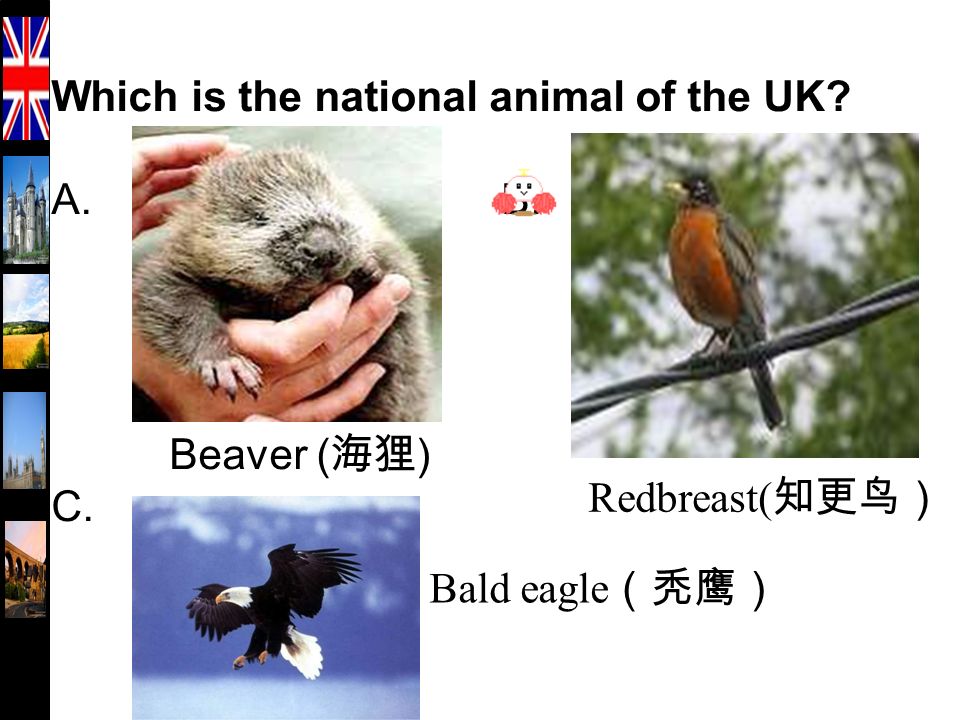 Which is the national animal of the UK?

A.

Beaver (海狸)

Redbreast(知更鸟）

C.

Bald eagle（秃鹰）